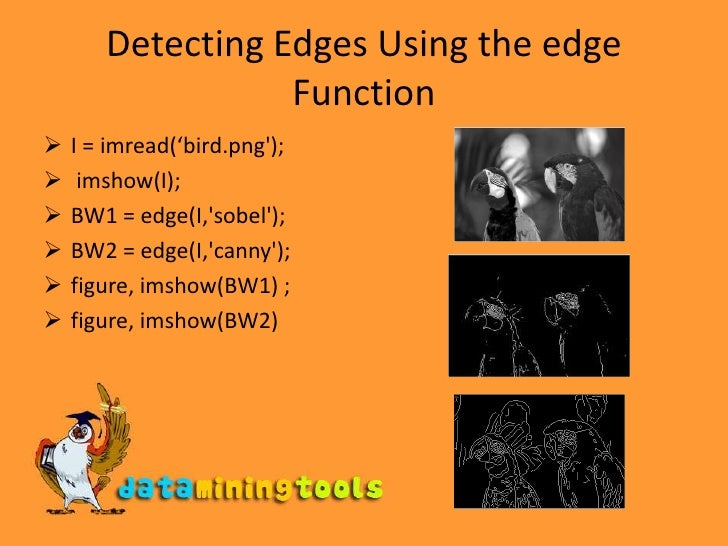 Detecting Edges Using the edge Function

➢ I = imread(‘bird.png');
➢ imshow(I);
➢ BW1 = edge(I,'sobel');
➢ BW2 = edge(I,'canny');
➢ figure, imshow(BW1) ;
➢ figure, imshow(BW2)

dataminingtools